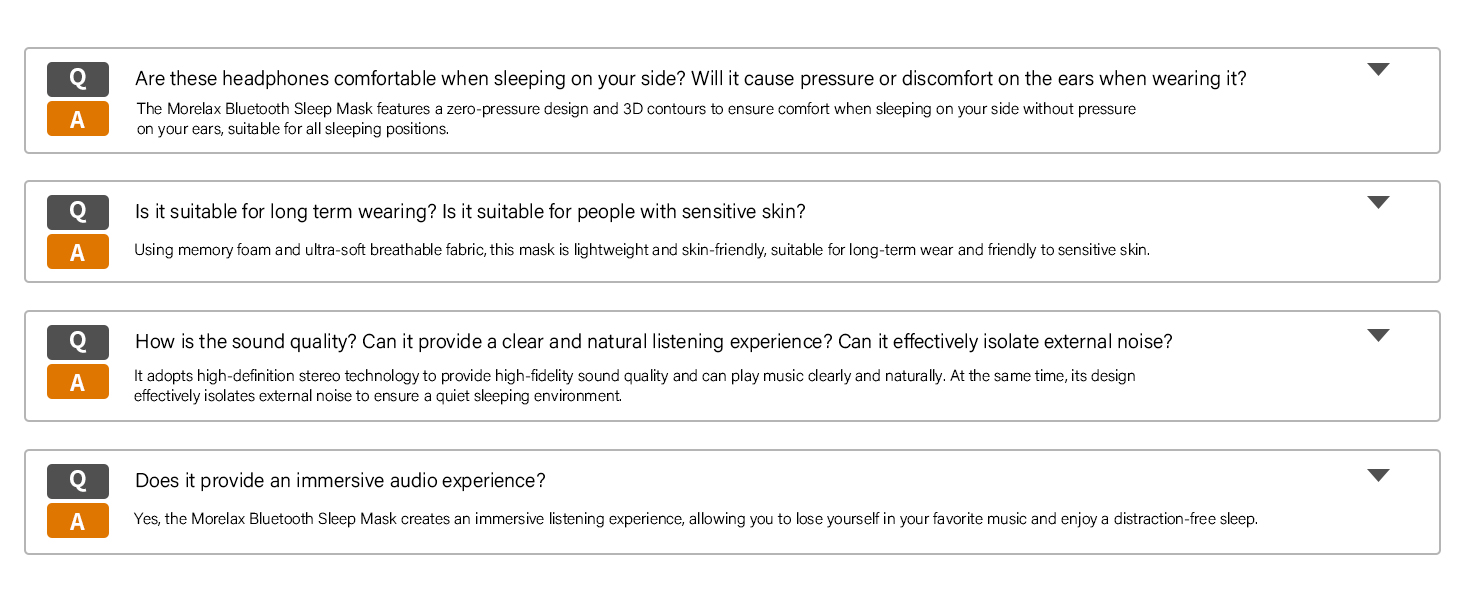 Q
Are these headphones comfortable when sleeping on your side? Will it cause pressure or discomfort on the ears when wearing it?
A
The Morelax Bluetooth Sleep Mask features a zero-pressure design and 3D contours to ensure comfort when sleeping on your side without pressure on your ears, suitable for all sleeping positions.

Q
Is it suitable for long term wearing? Is it suitable for people with sensitive skin?
A
Using memory foam and ultra-soft breathable fabric, this mask is lightweight and skin-friendly, suitable for long-term wear and friendly to sensitive skin.

Q
How is the sound quality? Can it provide a clear and natural listening experience? Can it effectively isolate external noise?
A
It adopts high-definition stereo technology to provide high-fidelity sound quality and can play music clearly and naturally. At the same time, its design effectively isolates external noise to ensure a quiet sleeping environment.

Q
Does it provide an immersive audio experience?
A
Yes, the Morelax Bluetooth Sleep Mask creates an immersive listening experience, allowing you to lose yourself in your favorite music and enjoy a distraction-free sleep.